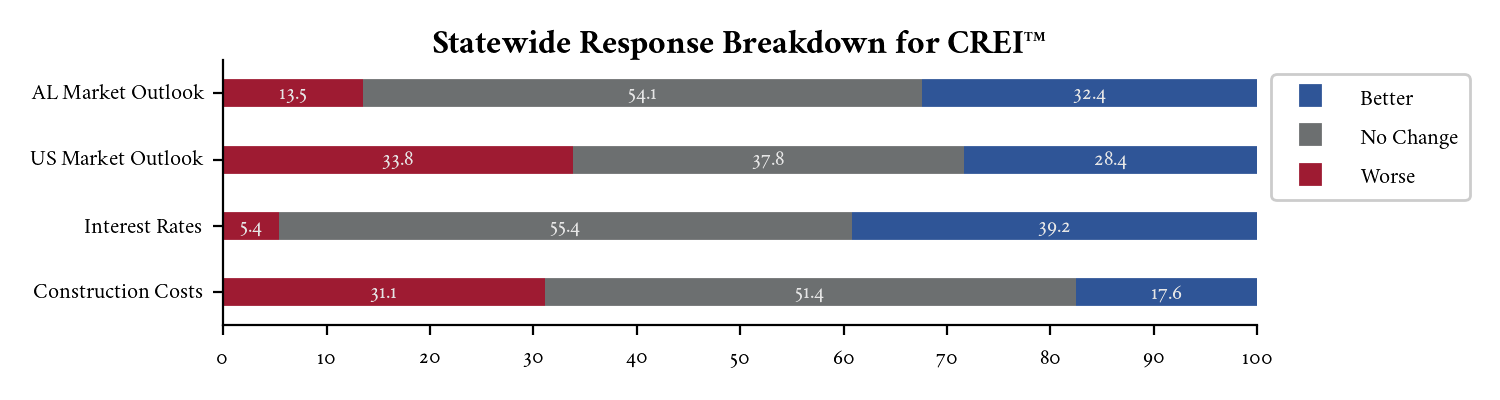 Statewide Response Breakdown for CREI™

AL Market Outlook 13.5 54.1 32.4
US Market Outlook 33.8 37.8 28.4
Interest Rates 5.4 55.4 39.2
Construction Costs 31.1 51.4 17.6

0 10 20 30 40 50 60 70 80 90 100

Better
No Change
Worse